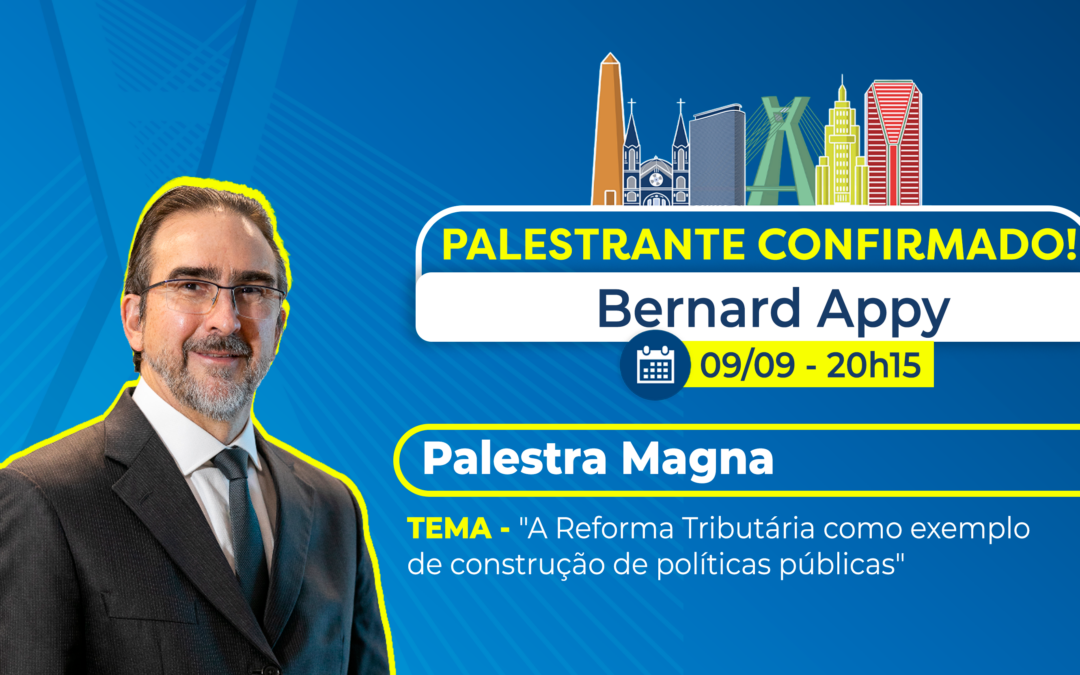 PALESTRANTE CONFIRMADO!
Bernard Appy
09/09 - 20h15

Palestra Magna

TEMA - "A Reforma Tributária como exemplo de construção de políticas públicas"